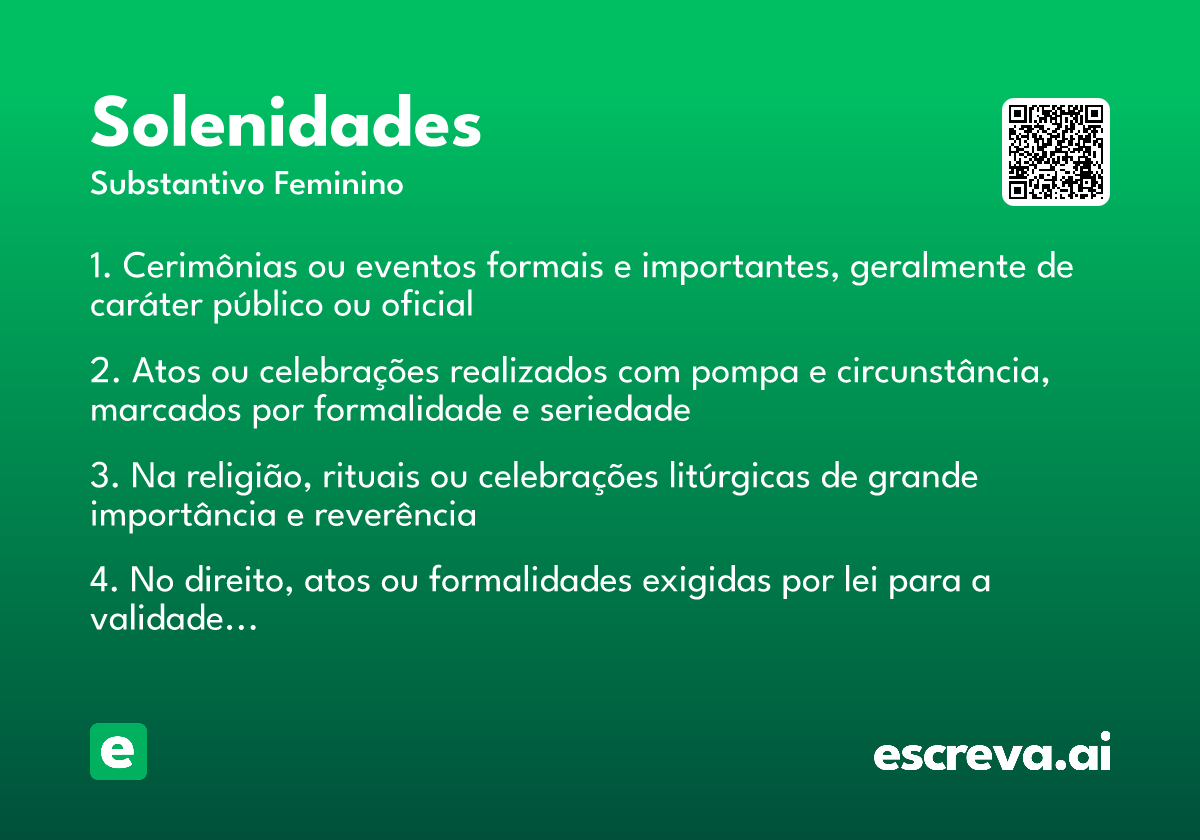 Solenidades
Substantivo Feminino

1. Cerimônias ou eventos formais e importantes, geralmente de caráter público ou oficial

2. Atos ou celebrações realizados com pompa e circunstância, marcados por formalidade e seriedade

3. Na religião, rituais ou celebrações litúrgicas de grande importância e reverência

4. No direito, atos ou formalidades exigidas por lei para a validade...

e

escreva.ai